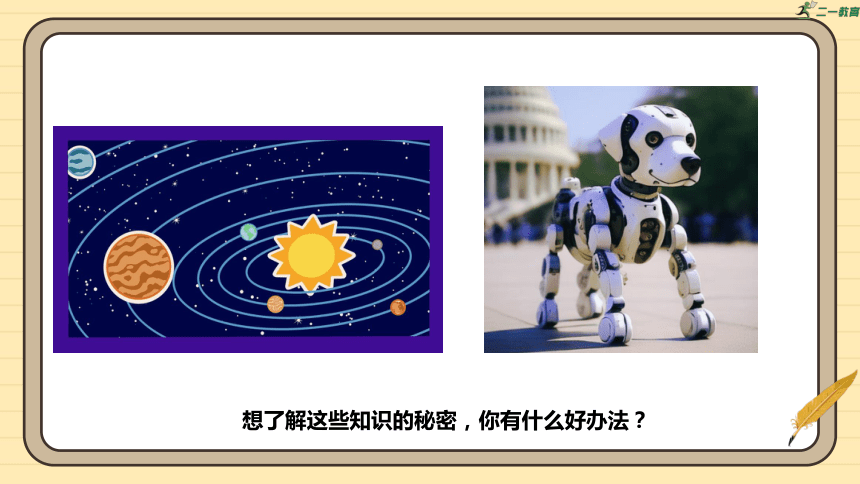 二一教育

想了解这些知识的秘密，你有什么好办法？